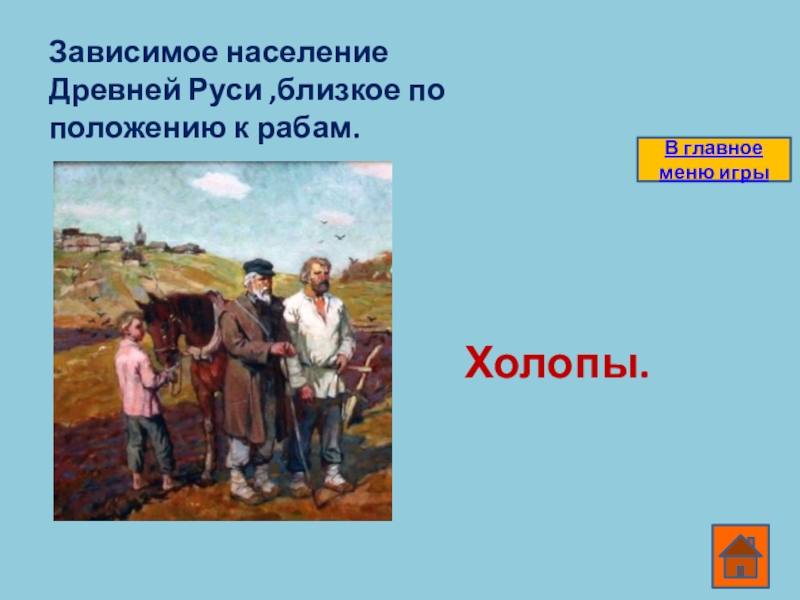 Зависимое население Древней Руси ,близкое по положению к рабам.

В главное меню игры

Холопы.